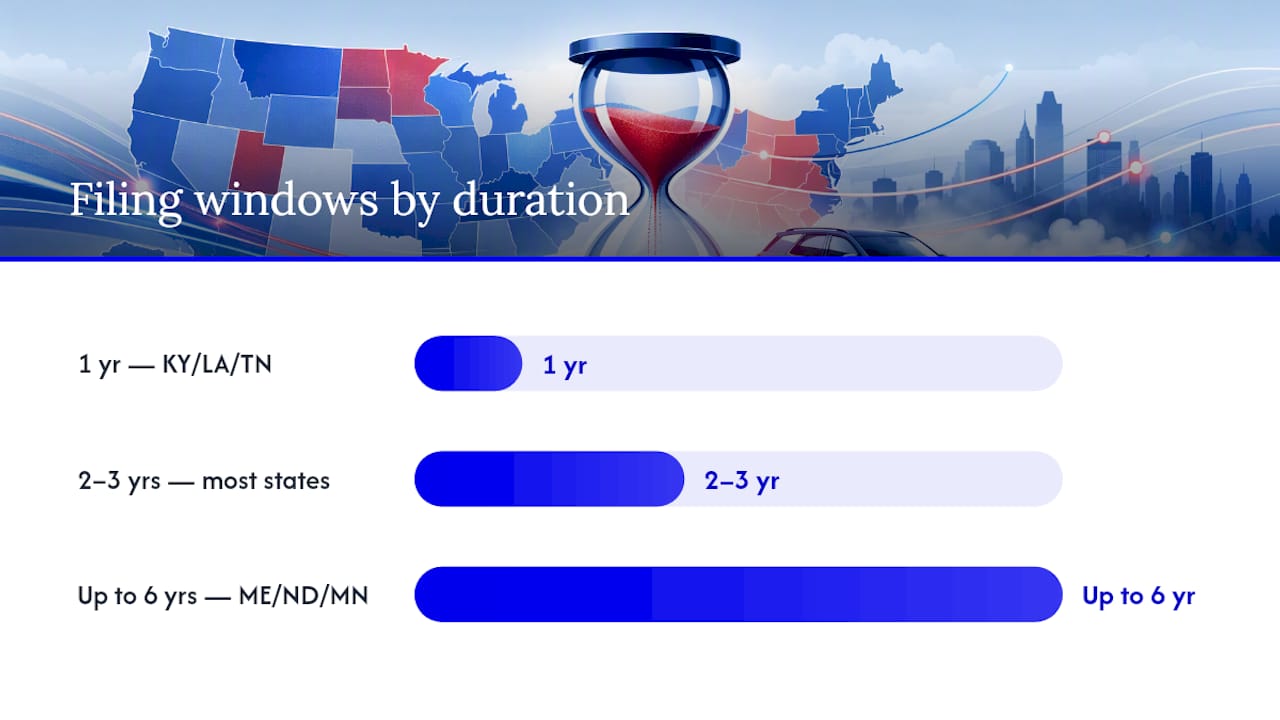 Filing windows by duration

1 yr — KY/LA/TN
1 yr

2–3 yrs — most states
2–3 yr

Up to 6 yrs — ME/ND/MN
Up to 6 yr